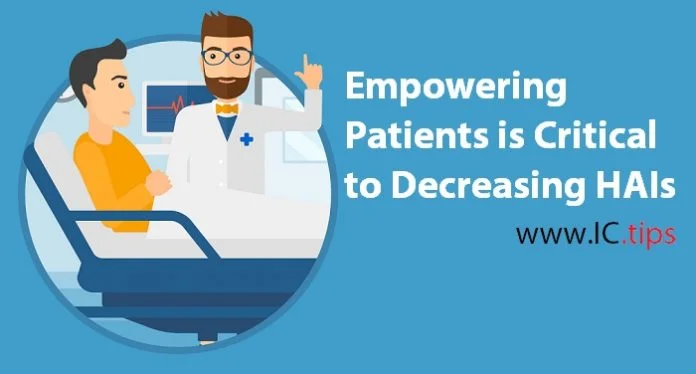 Empowering Patients is Critical to Decreasing HAIs

www.IC.tips